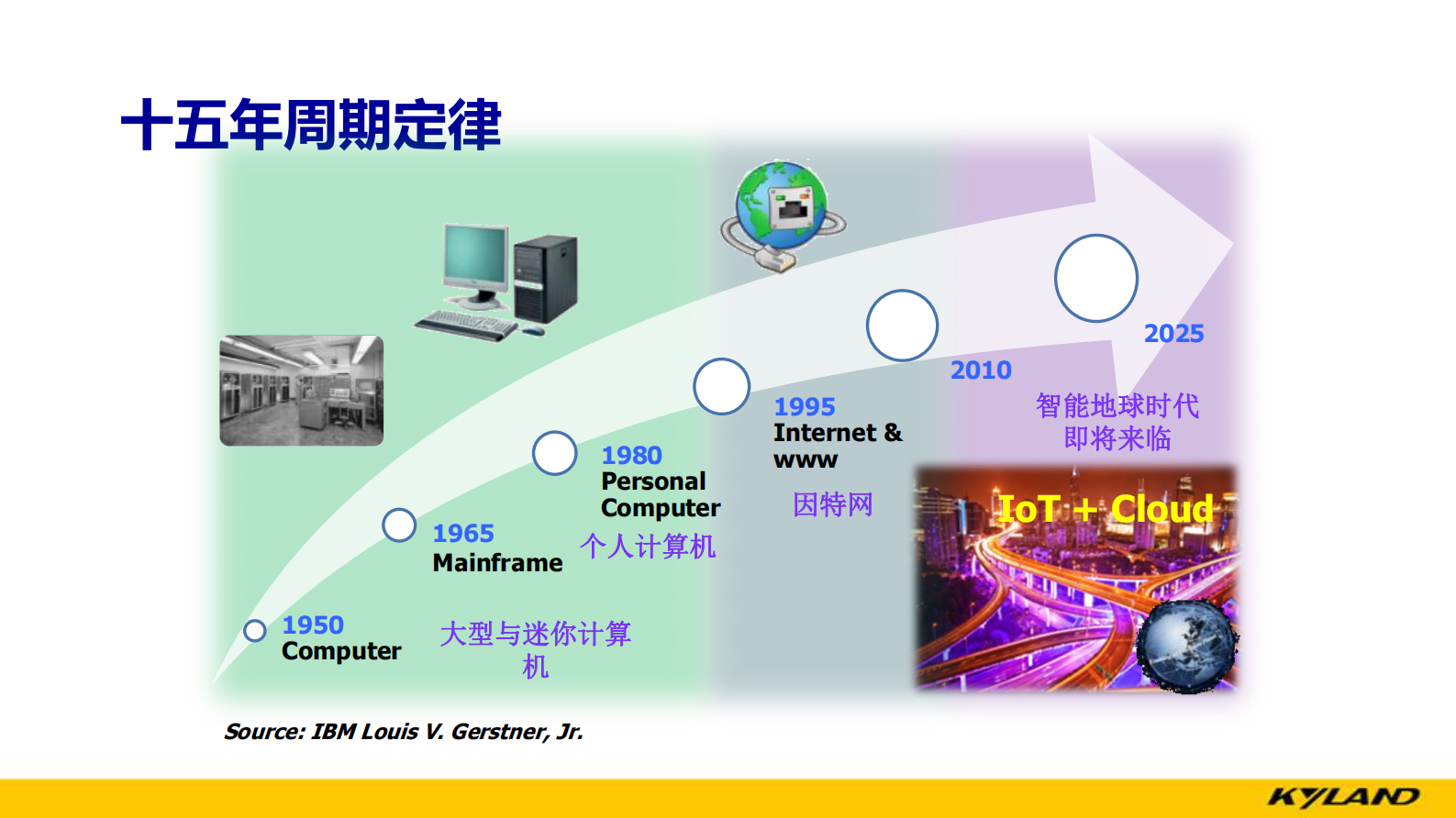 十五年周期定律

1950
Computer

1965
Mainframe

大型与迷你计算机

1980
Personal Computer

个人计算机

1995
Internet & www

因特网

2010

2025

智能地球时代即将来临

IoT + Cloud

Source: IBM Louis V. Gerstner, Jr.

KYLAND